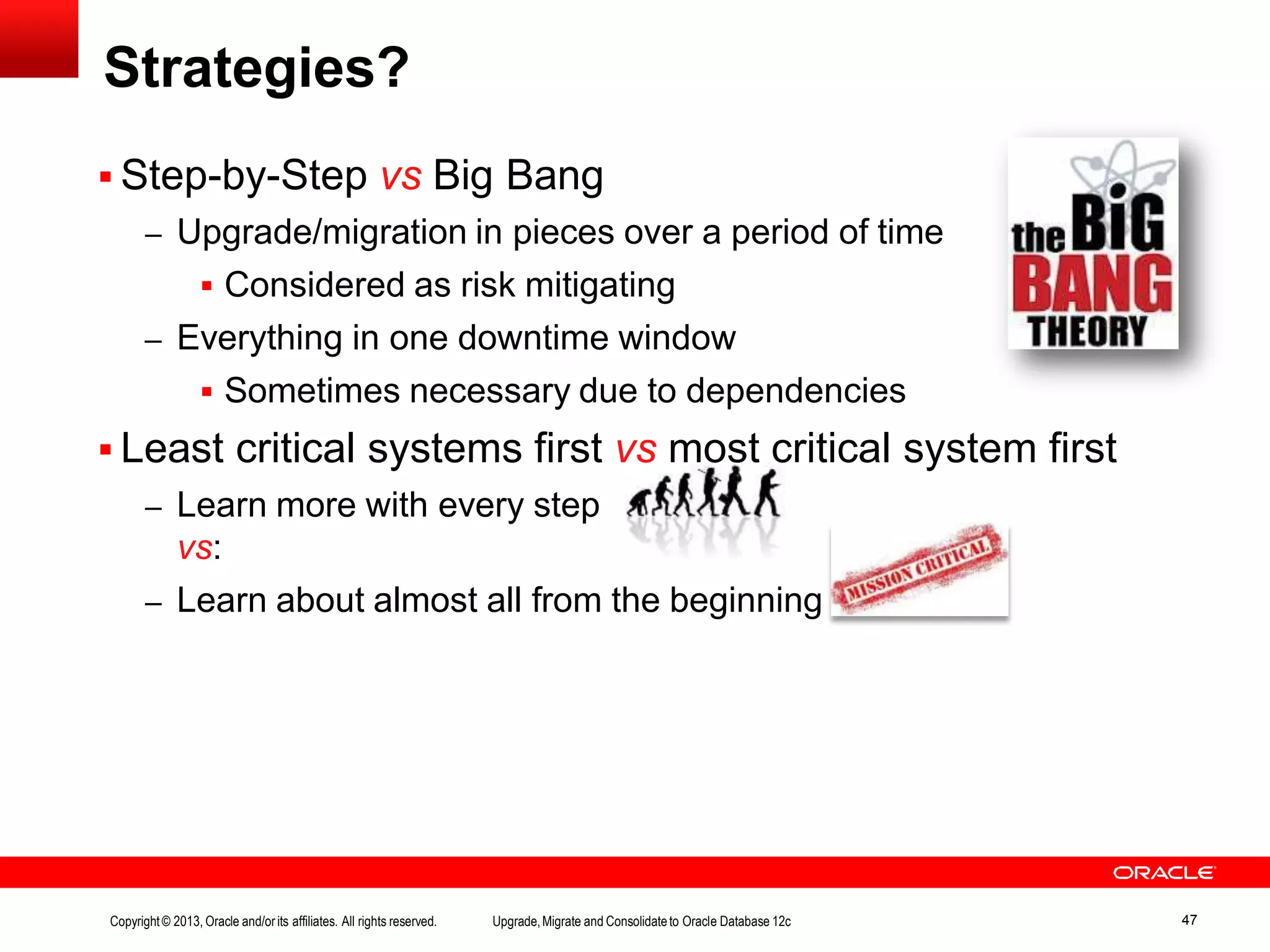 Strategies?

▪ Step-by-Step vs Big Bang
– Upgrade/migration in pieces over a period of time
▪ Considered as risk mitigating
– Everything in one downtime window
▪ Sometimes necessary due to dependencies

the BIG BANG THEORY

▪ Least critical systems first vs most critical system first
– Learn more with every step
vs:
– Learn about almost all from the beginning

MISSION CRITICAL

ORACLE

Copyright © 2013, Oracle and/or its affiliates. All rights reserved.
Upgrade, Migrate and Consolidate to Oracle Database 12c
47